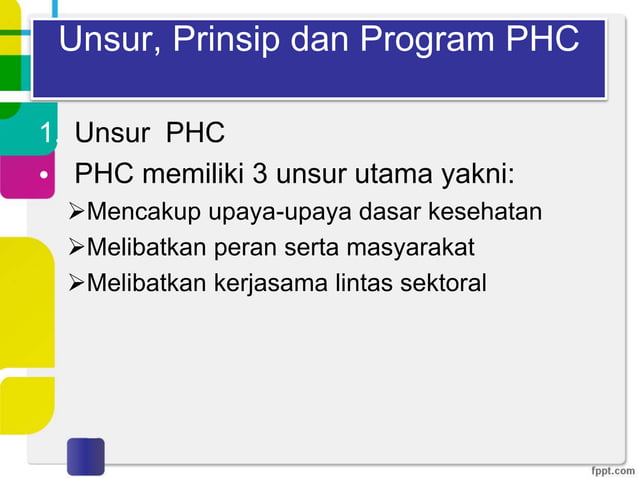 Unsur, Prinsip dan Program PHC

1. Unsur PHC
• PHC memiliki 3 unsur utama yakni:
➢Mencakup upaya-upaya dasar kesehatan
➢Melibatkan peran serta masyarakat
➢Melibatkan kerjasama lintas sektoral

fppt.com